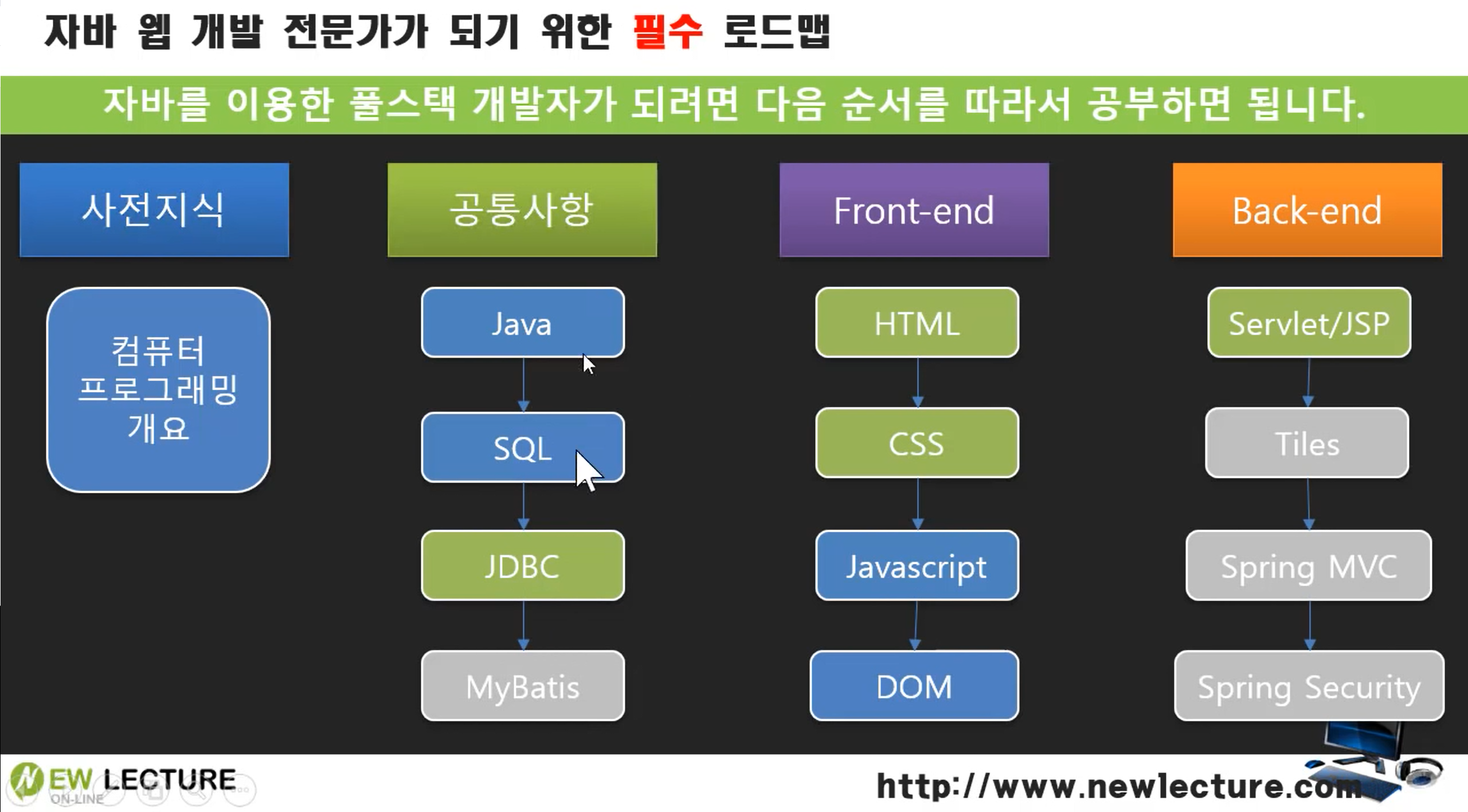 자바 웹 개발 전문가가 되기 위한 필수 로드맵

자바를 이용한 풀스택 개발자가 되려면 다음 순서를 따라서 공부하면 됩니다.

사전지식

컴퓨터 프로그래밍 개요

공통사항

Java

SQL

JDBC

MyBatis

Front-end

HTML

CSS

Javascript

DOM

Back-end

Servlet/JSP

Tiles

Spring MVC

Spring Security

NEW LECTURE ON-LINE

http://www.newlecture.com